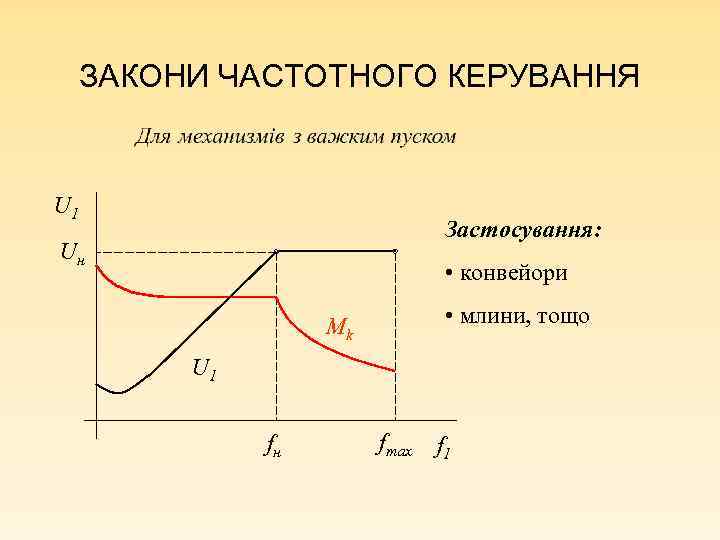 ЗАКОНИ ЧАСТОТНОГО КЕРУВАННЯ

Для механизмів з важким пуском

$U_1$

$U_н$

$M_k$

$U_1$

$f_н$

$f_{max}$

$f_1$

Застосування:

• конвейори

• млини, тощо